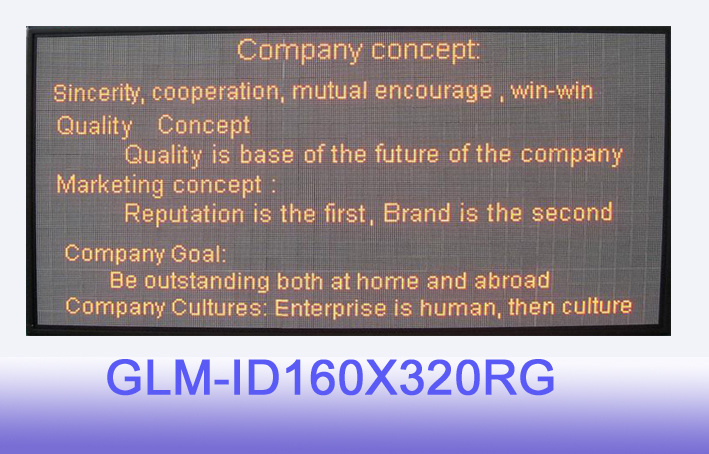 Company concept:
Sincerity, cooperation, mutual encourage , win-win
Quality Concept
Quality is base of the future of the company
Marketing concept :
Reputation is the first, Brand is the second
Company Goal:
Be outstanding both at home and abroad
Company Cultures: Enterprise is human, then culture

GLM-ID160X320RG